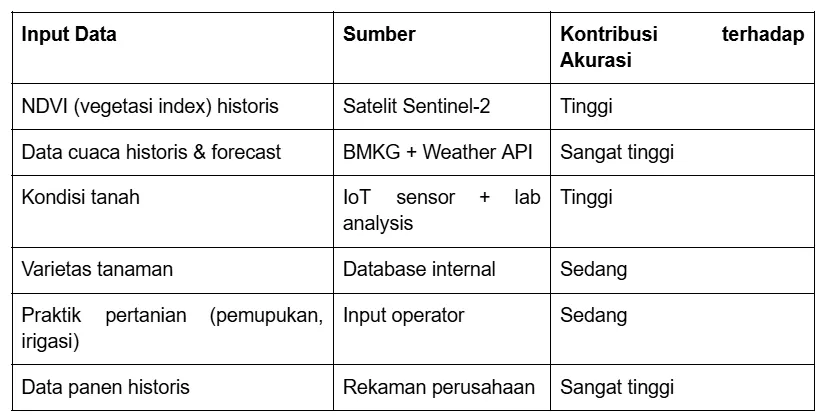 | Input Data | Sumber | Kontribusi terhadap Akurasi |
|---|---|---|
| NDVI (vegetasi index) historis | Satelit Sentinel-2 | Tinggi |
| Data cuaca historis & forecast | BMKG + Weather API | Sangat tinggi |
| Kondisi tanah | IoT sensor + lab analysis | Tinggi |
| Varietas tanaman | Database internal | Sedang |
| Praktik pertanian (pemupukan, irigasi) | Input operator | Sedang |
| Data panen historis | Rekaman perusahaan | Sangat tinggi |